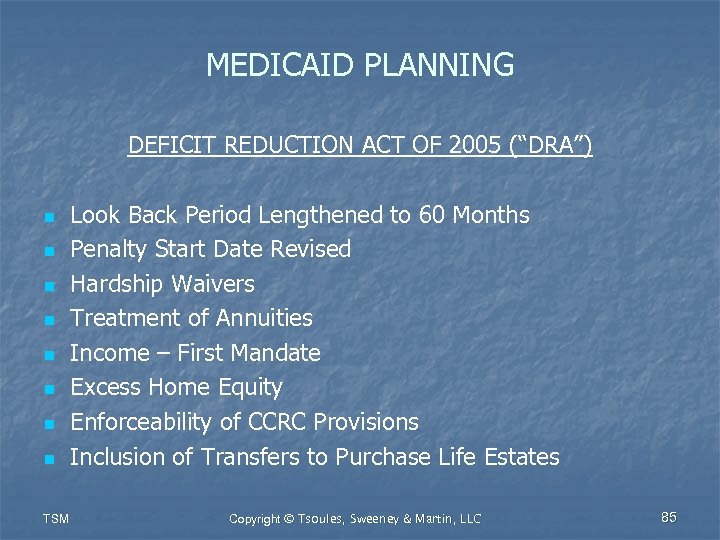 MEDICAID PLANNING

DEFICIT REDUCTION ACT OF 2005 (“DRA”)

- Look Back Period Lengthened to 60 Months
- Penalty Start Date Revised
- Hardship Waivers
- Treatment of Annuities
- Income – First Mandate
- Excess Home Equity
- Enforceability of CCRC Provisions
- Inclusion of Transfers to Purchase Life Estates

TSM

Copyright © Tsoules, Sweeney & Martin, LLC

85